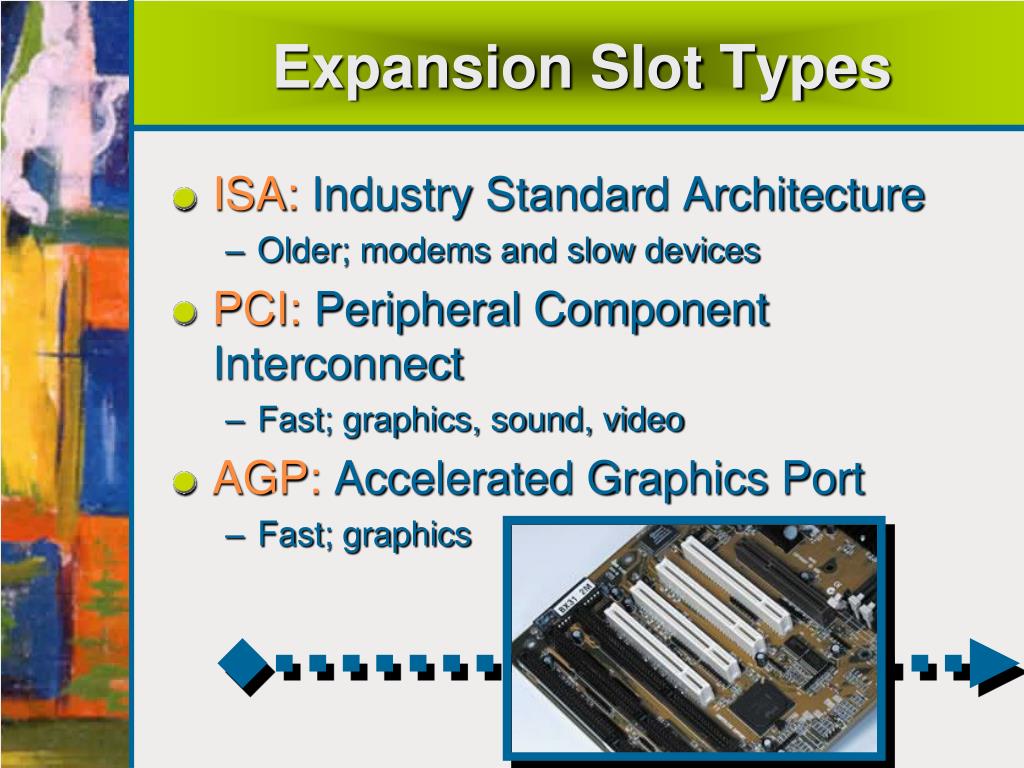 Expansion Slot Types

ISA: Industry Standard Architecture
– Older; modems and slow devices

PCI: Peripheral Component Interconnect
– Fast; graphics, sound, video

AGP: Accelerated Graphics Port
– Fast; graphics

BX31 2M